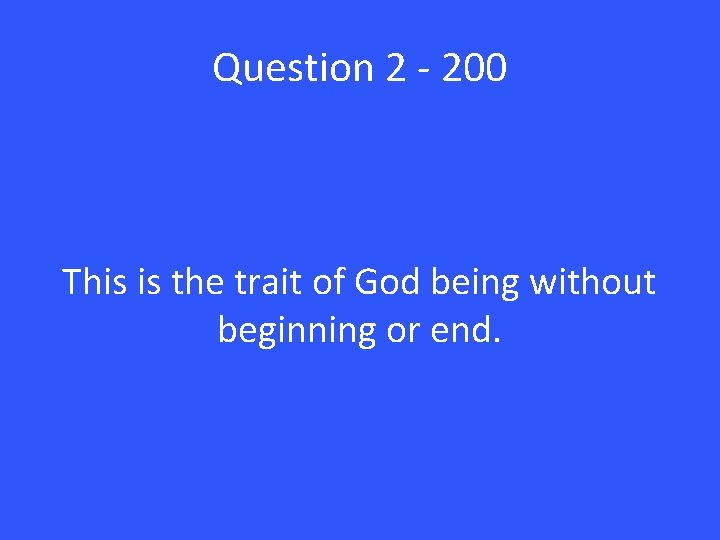 Question 2 - 200

This is the trait of God being without beginning or end.